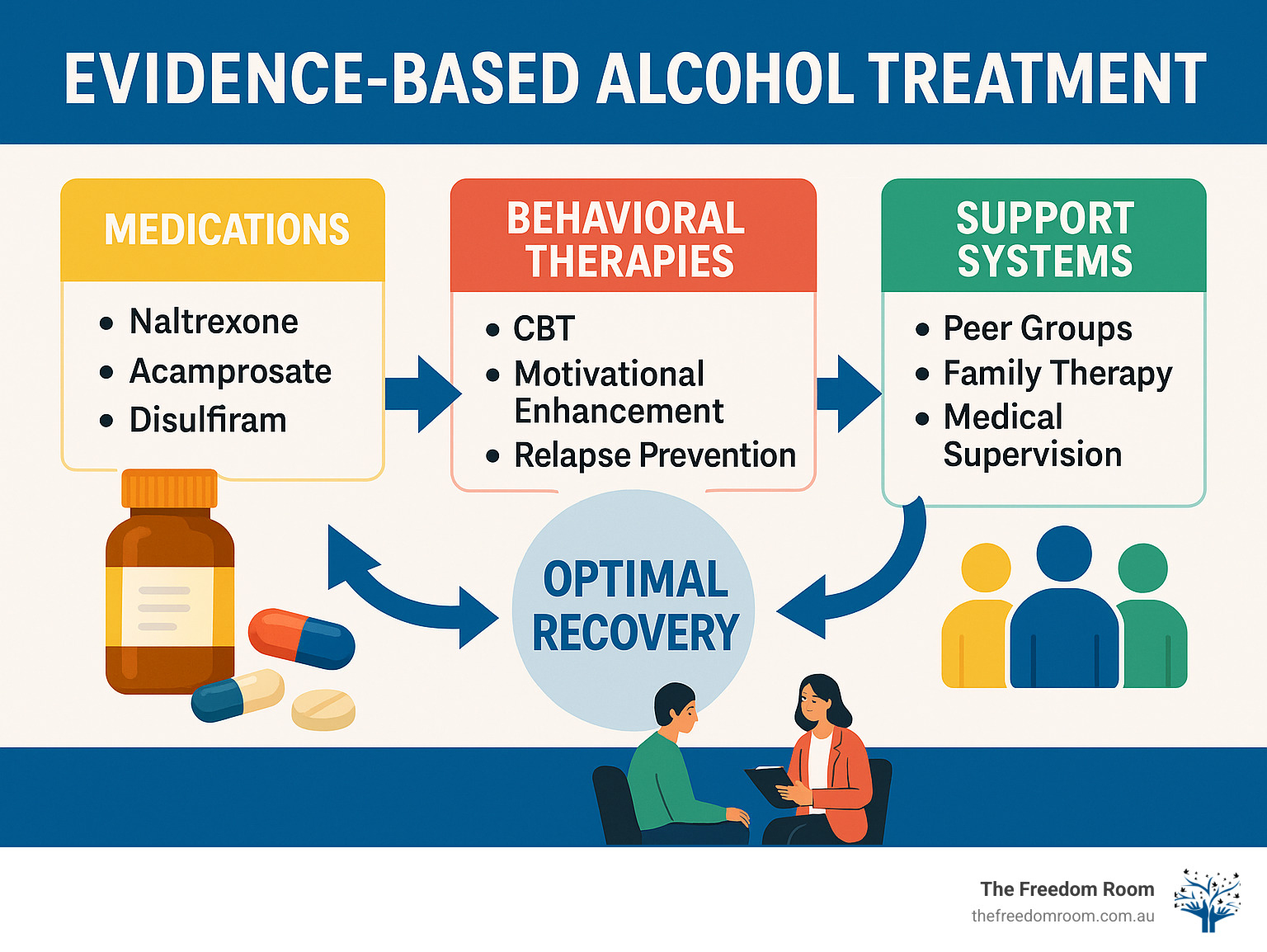 EVIDENCE-BASED ALCOHOL TREATMENT

MEDICATIONS
• Naltrexone
• Acamprosate
• Disulfiram

BEHAVIORAL THERAPIES
• CBT
• Motivational Enhancement
• Relapse Prevention

SUPPORT SYSTEMS
• Peer Groups
• Family Therapy
• Medical Supervision

OPTIMAL RECOVERY

The Freedom Room
thefreedomroom.com.au